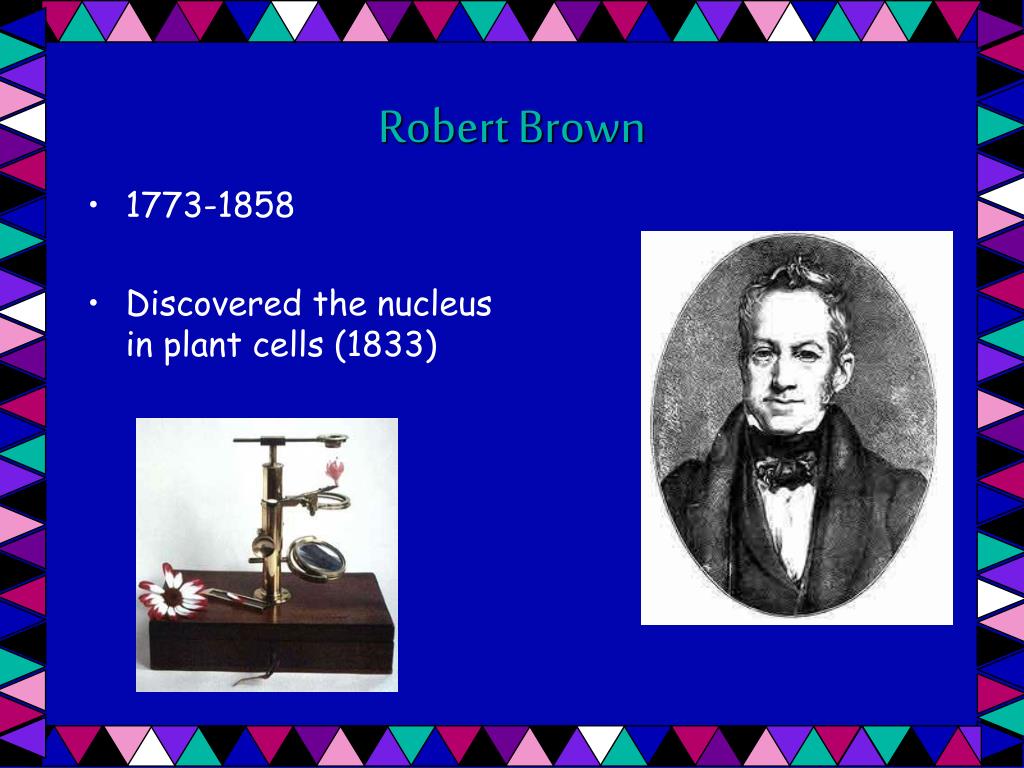 Robert Brown

• 1773-1858

• Discovered the nucleus in plant cells (1833)